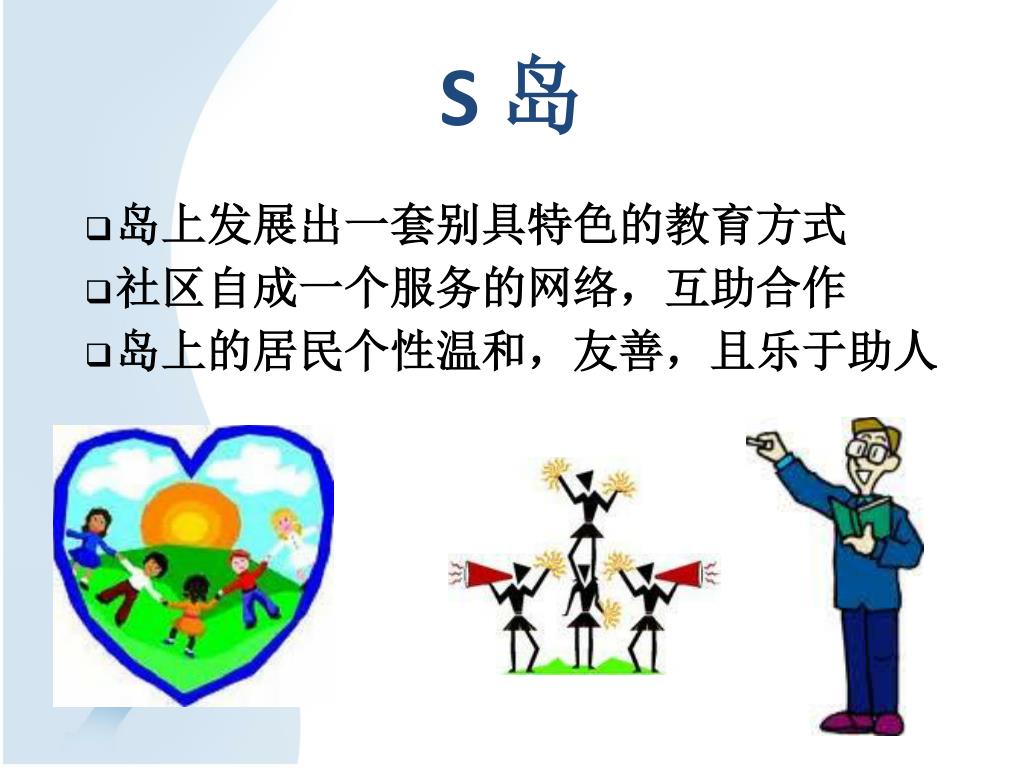 S 岛

❑岛上发展出一套别具特色的教育方式
❑社区自成一个服务的网络，互助合作
❑岛上的居民个性温和，友善，且乐于助人